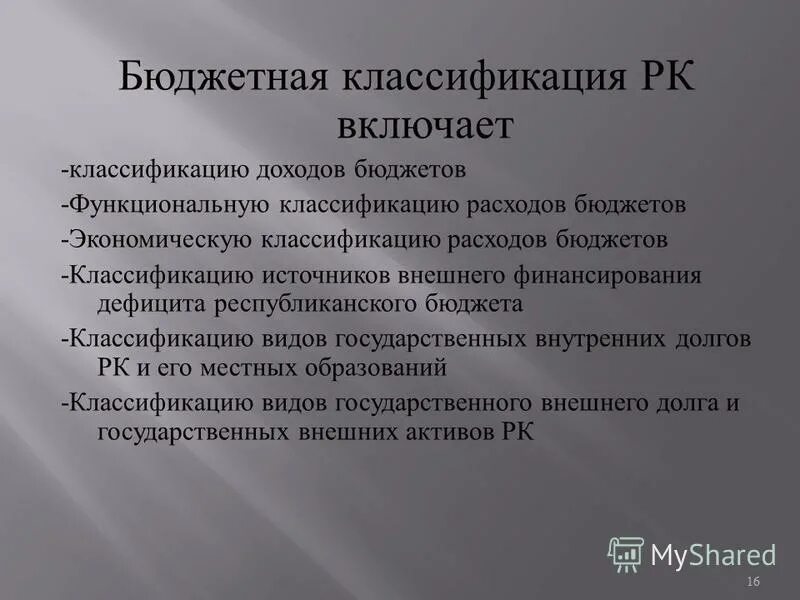 Бюджетная классификация РК включает

-классификацию доходов бюджетов

-Функциональную классификацию расходов бюджетов

-Экономическую классификацию расходов бюджетов

-Классификацию источников внешнего финансирования дефицита республиканского бюджета

-Классификацию видов государственных внутренних долгов РК и его местных образований

-Классификацию видов государственного внешнего долга и государственных внешних активов РК

MyShared

16